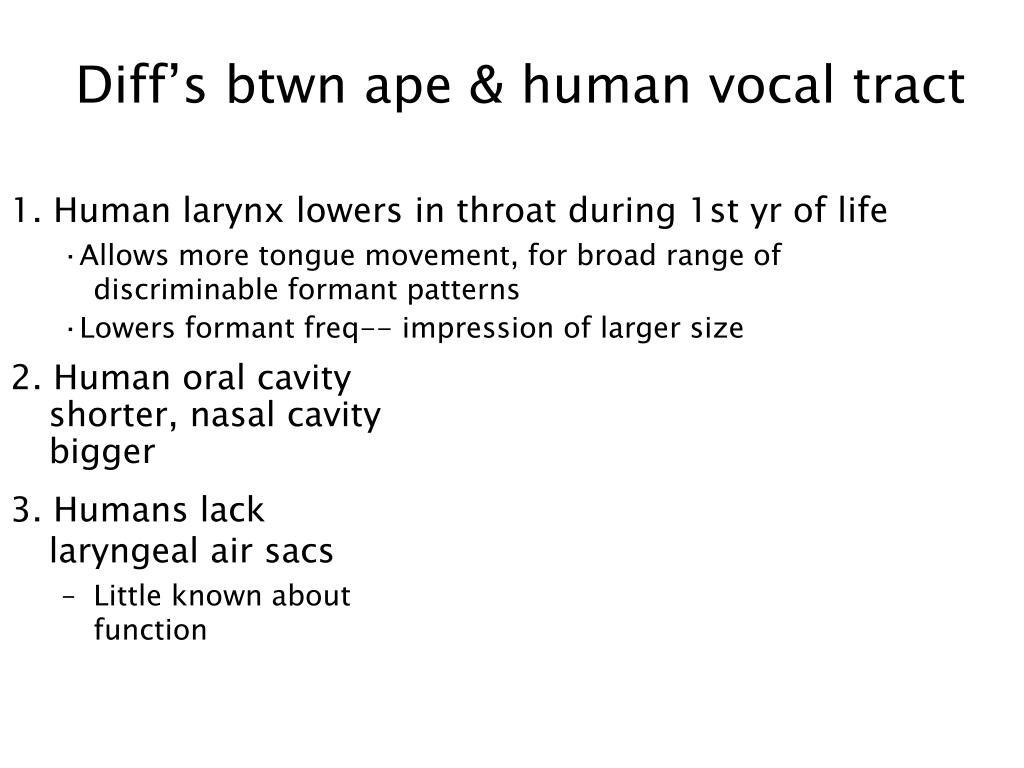 Diff’s btwn ape & human vocal tract

1. Human larynx lowers in throat during 1st yr of life

· Allows more tongue movement, for broad range of discriminable formant patterns

· Lowers formant freq-- impression of larger size

2. Human oral cavity shorter, nasal cavity bigger

3. Humans lack laryngeal air sacs

– Little known about function